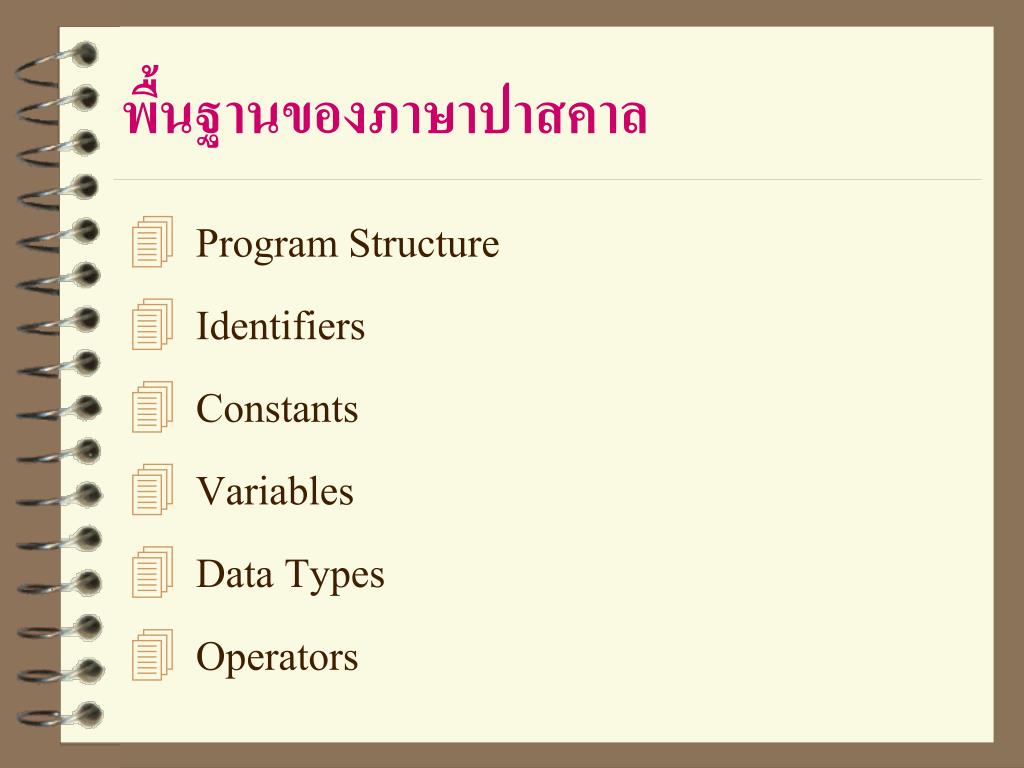 พื้นฐานของภาษาปาสคาล

Program Structure

Identifiers

Constants

Variables

Data Types

Operators